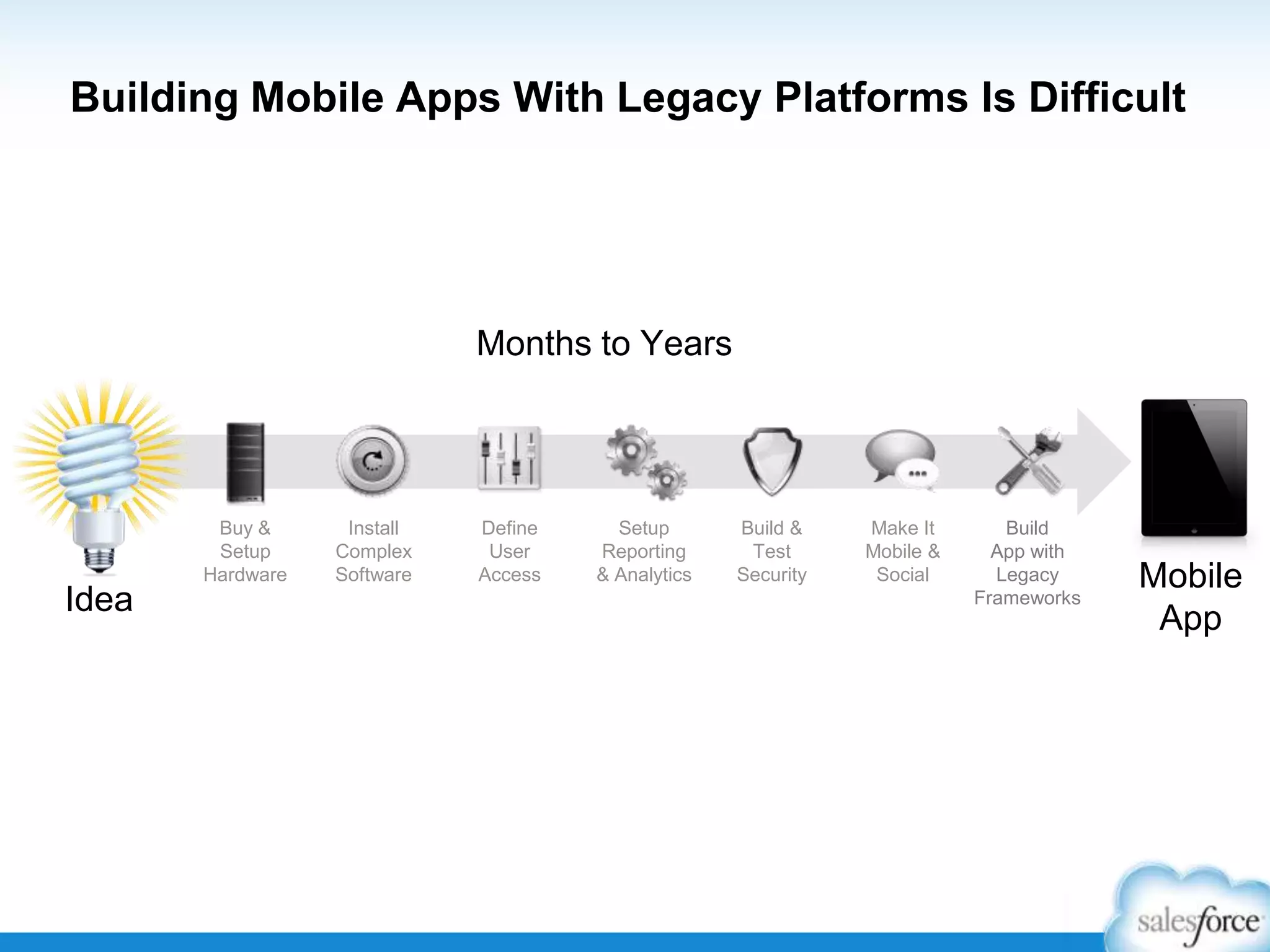 Building Mobile Apps With Legacy Platforms Is Difficult

Months to Years

Idea

Buy & Setup Hardware

Install Complex Software

Define User Access

Setup Reporting & Analytics

Build & Test Security

Make It Mobile & Social

Build App with Legacy Frameworks

Mobile App

salesforce